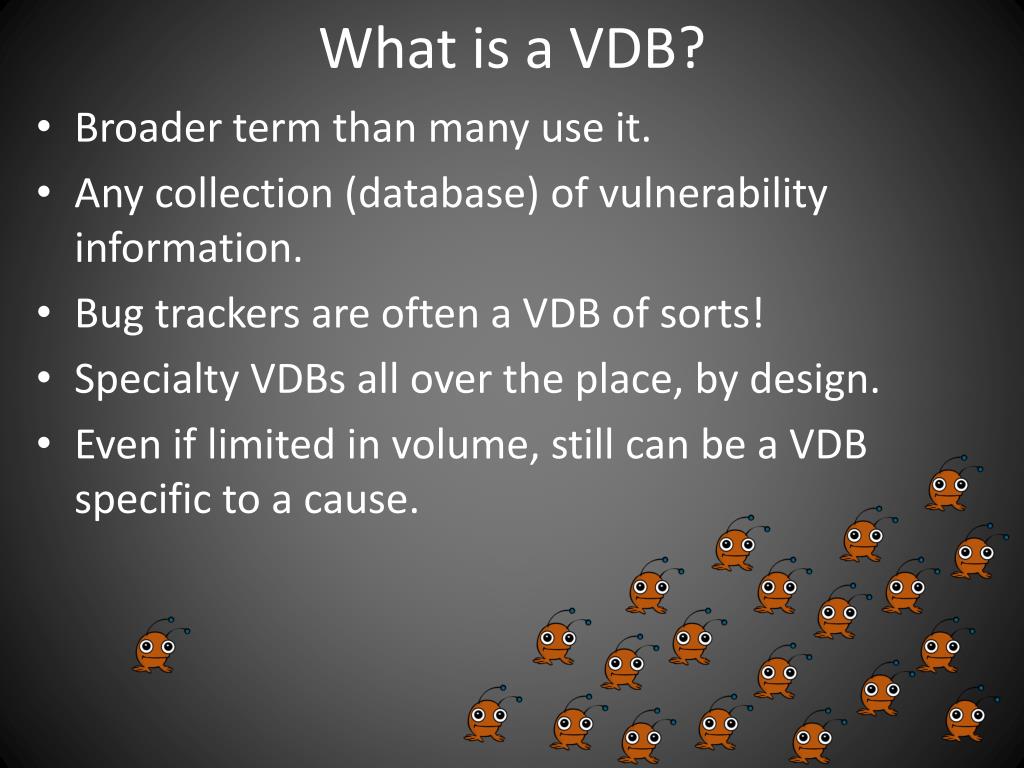 What is a VDB?

• Broader term than many use it.
• Any collection (database) of vulnerability information.
• Bug trackers are often a VDB of sorts!
• Specialty VDBs all over the place, by design.
• Even if limited in volume, still can be a VDB specific to a cause.